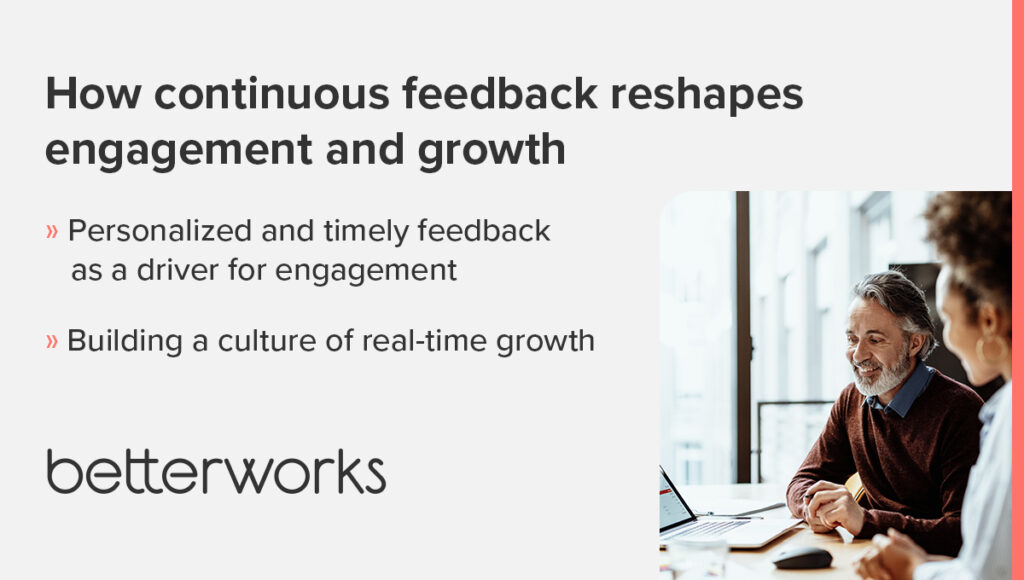 How continuous feedback reshapes engagement and growth

» Personalized and timely feedback as a driver for engagement

» Building a culture of real-time growth

betterworks